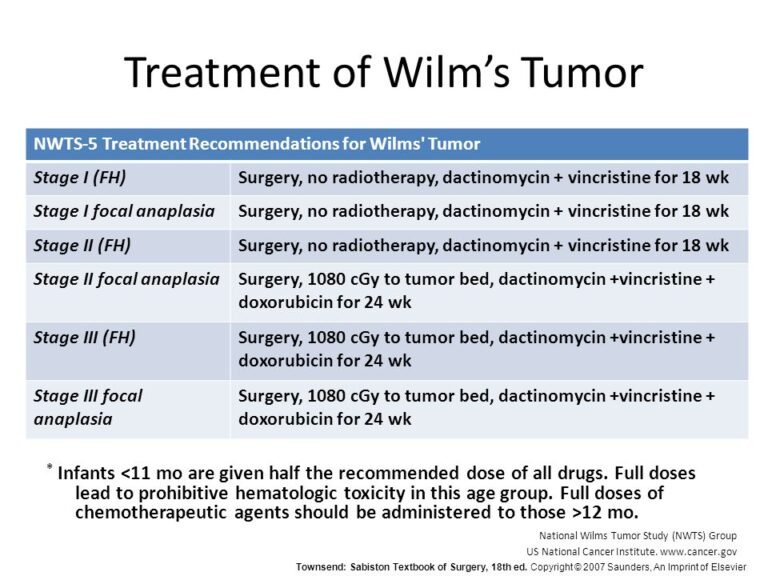 Treatment of Wilm's Tumor

| NWTS-5 Treatment Recommendations for Wilms' Tumor | |
|---|---|
| Stage I (FH) | Surgery, no radiotherapy, dactinomycin + vincristine for 18 wk |
| Stage I focal anaplasia | Surgery, no radiotherapy, dactinomycin + vincristine for 18 wk |
| Stage II (FH) | Surgery, no radiotherapy, dactinomycin + vincristine for 18 wk |
| Stage II focal anaplasia | Surgery, 1080 cGy to tumor bed, dactinomycin +vincristine + doxorubicin for 24 wk |
| Stage III (FH) | Surgery, 1080 cGy to tumor bed, dactinomycin +vincristine + doxorubicin for 24 wk |
| Stage III focal anaplasia | Surgery, 1080 cGy to tumor bed, dactinomycin +vincristine + doxorubicin for 24 wk |

* Infants <11 mo are given half the recommended dose of all drugs. Full doses lead to prohibitive hematologic toxicity in this age group. Full doses of chemotherapeutic agents should be administered to those >12 mo.

National Wilms Tumor Study (NWTS) Group
US National Cancer Institute. www.cancer.gov
Townsend: Sabiston Textbook of Surgery, 18th ed. Copyright © 2007 Saunders, An Imprint of Elsevier